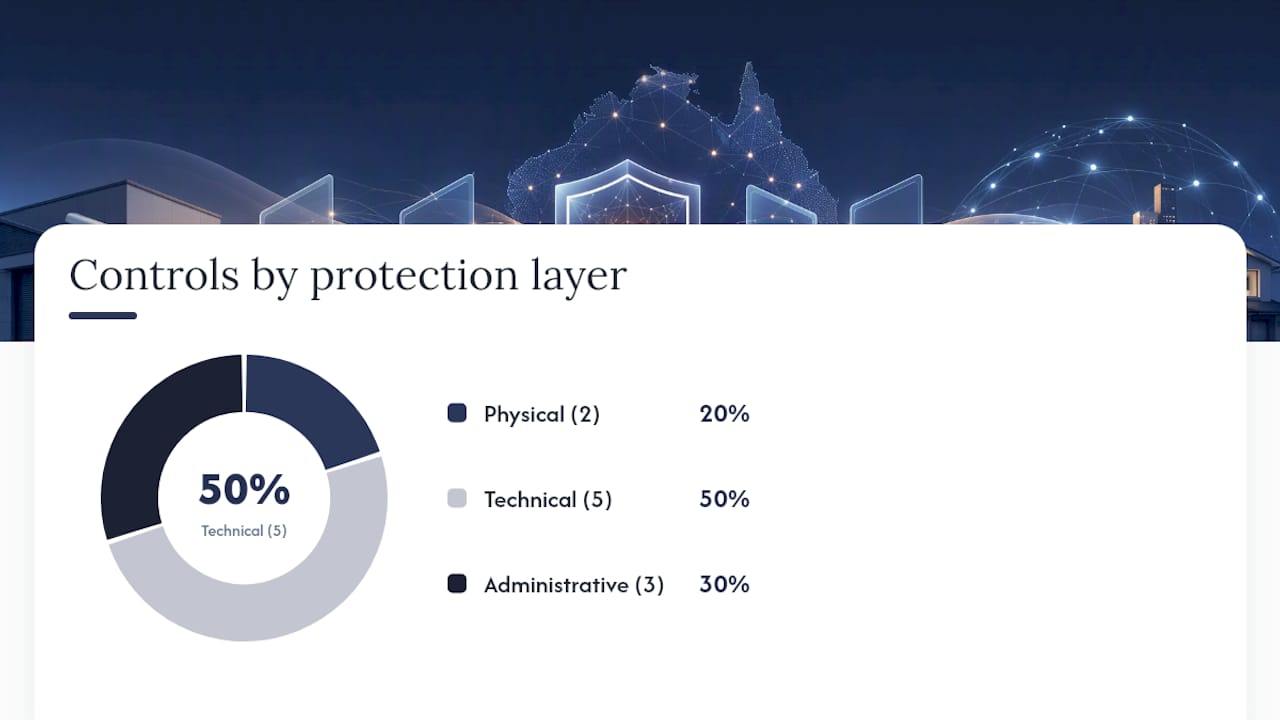 Controls by protection layer

50%
Technical (5)

Physical (2) 20%

Technical (5) 50%

Administrative (3) 30%